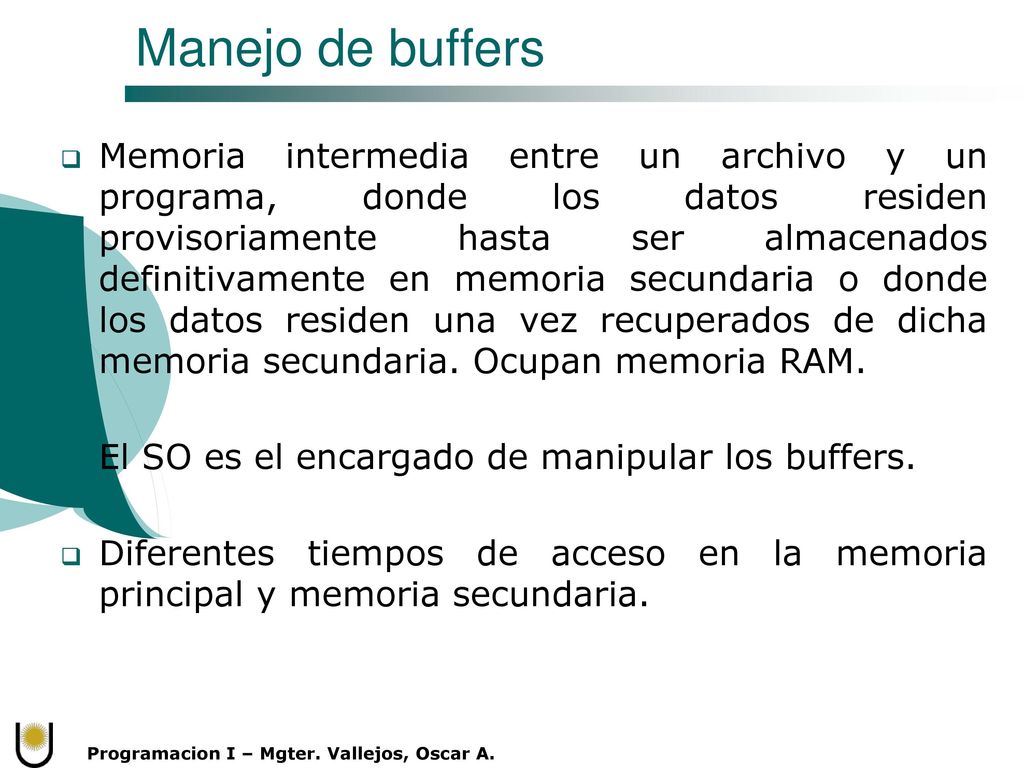 Manejo de buffers

Memoria intermedia entre un archivo y un programa, donde los datos residen provisoriamente hasta ser almacenados definitivamente en memoria secundaria o donde los datos residen una vez recuperados de dicha memoria secundaria. Ocupan memoria RAM.

El SO es el encargado de manipular los buffers.

Diferentes tiempos de acceso en la memoria principal y memoria secundaria.

Programacion I – Mgter. Vallejos, Oscar A.